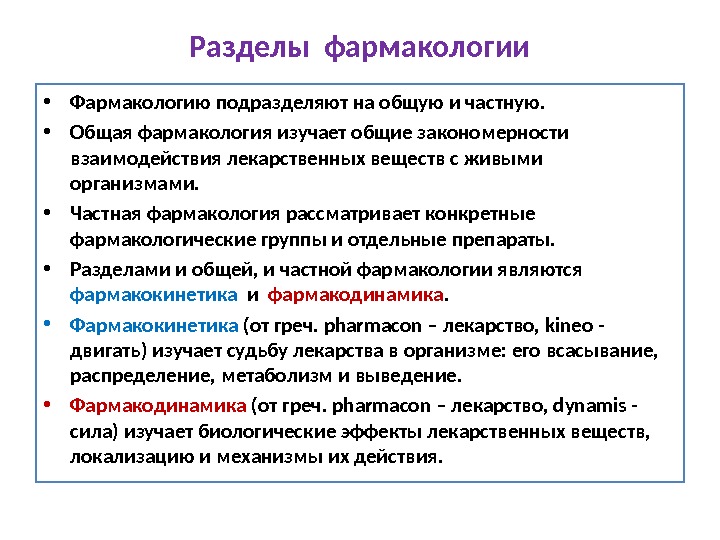 Разделы фармакологии

• Фармакологию подразделяют на общую и частную.

• Общая фармакология изучает общие закономерности взаимодействия лекарственных веществ с живыми организмами.

• Частная фармакология рассматривает конкретные фармакологические группы и отдельные препараты.

• Разделами и общей, и частной фармакологии являются фармакокинетика и фармакодинамика.

• Фармакокинетика (от греч. pharmacon – лекарство, kineo - двигать) изучает судьбу лекарства в организме: его всасывание, распределение, метаболизм и выведение.

• Фармакодинамика (от греч. pharmacon – лекарство, dynamis - сила) изучает биологические эффекты лекарственных веществ, локализацию и механизмы их действия.